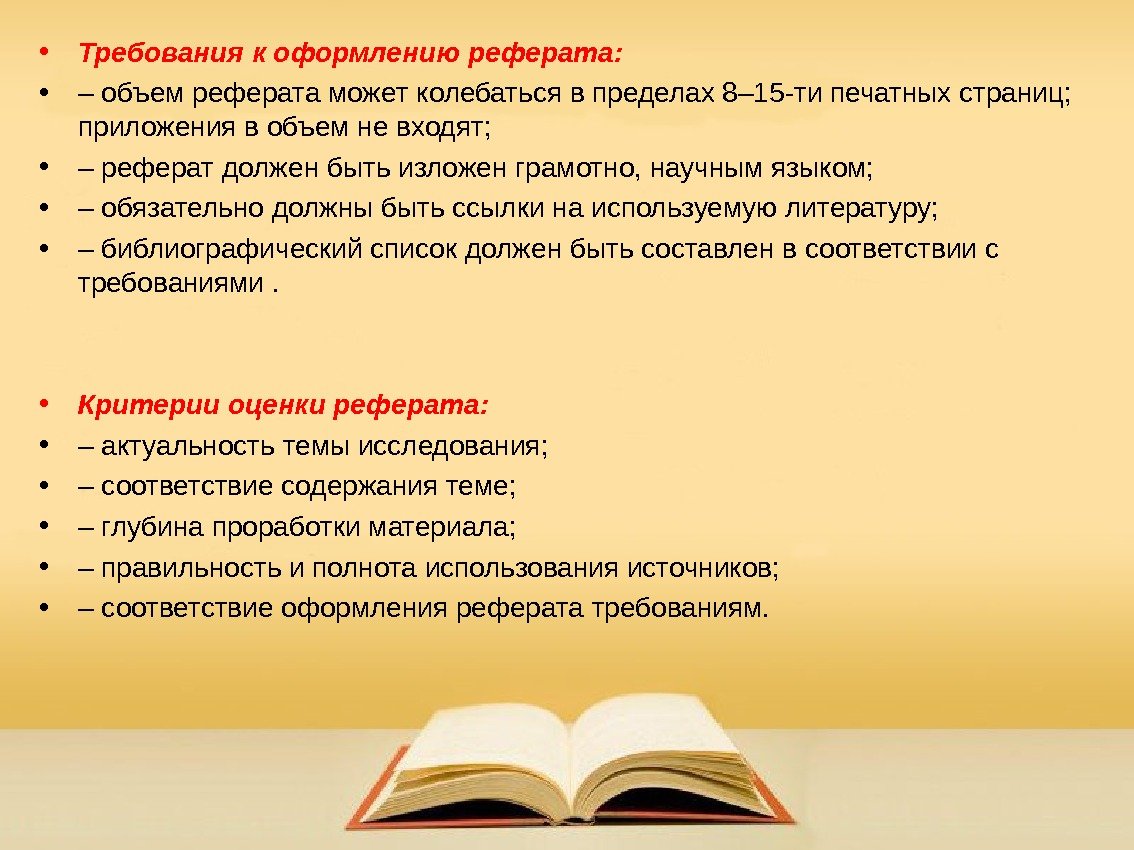 • Требования к оформлению реферата:
• – объем реферата может колебаться в пределах 8–15-ти печатных страниц; приложения в объем не входят;
• – реферат должен быть изложен грамотно, научным языком;
• – обязательно должны быть ссылки на используемую литературу;
• – библиографический список должен быть составлен в соответствии с требованиями .

• Критерии оценки реферата:
• – актуальность темы исследования;
• – соответствие содержания теме;
• – глубина проработки материала;
• – правильность и полнота использования источников;
• – соответствие оформления реферата требованиям.